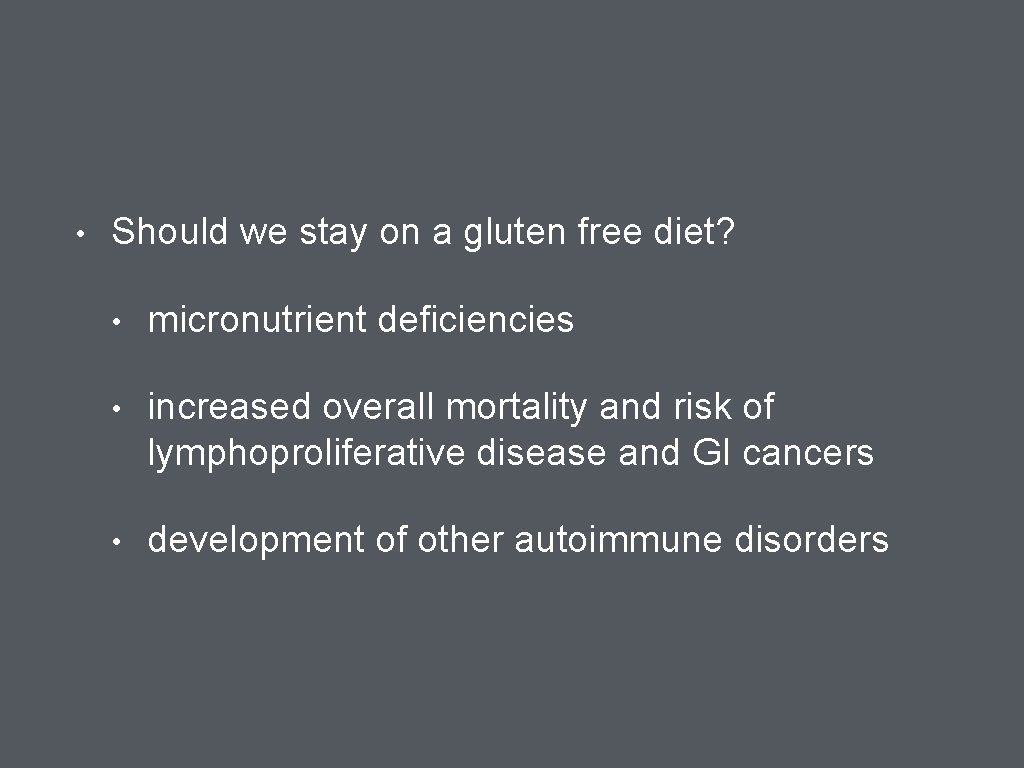 • Should we stay on a gluten free diet?

• micronutrient deficiencies

• increased overall mortality and risk of lymphoproliferative disease and GI cancers

• development of other autoimmune disorders